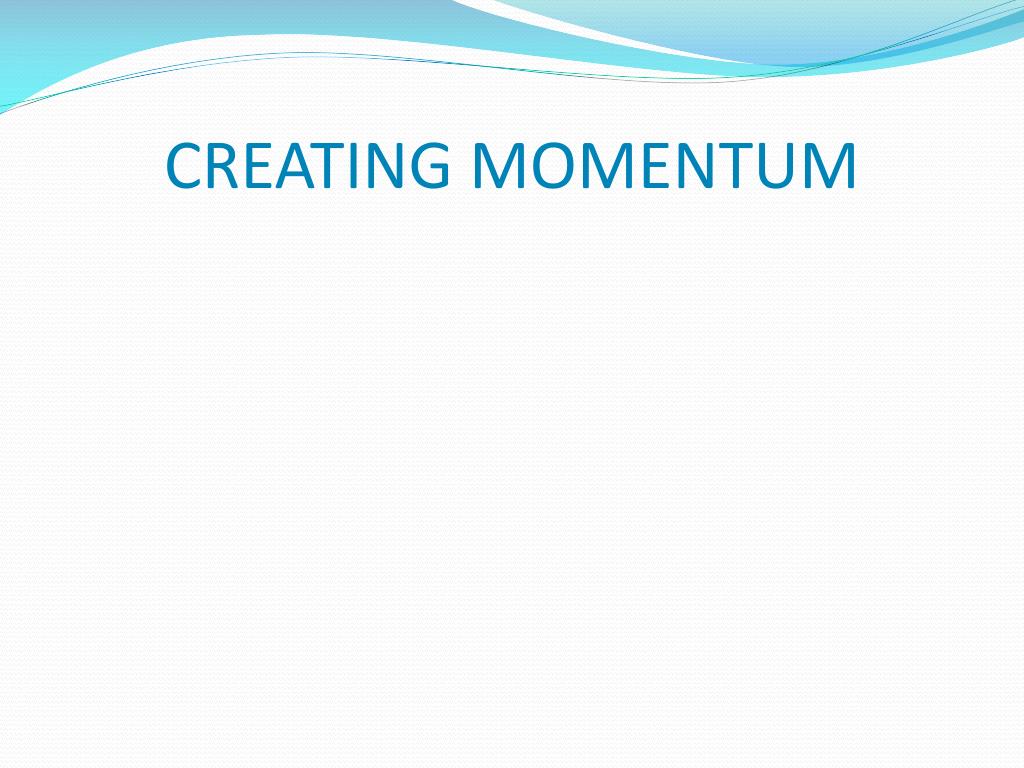 CREATING MOMENTUM